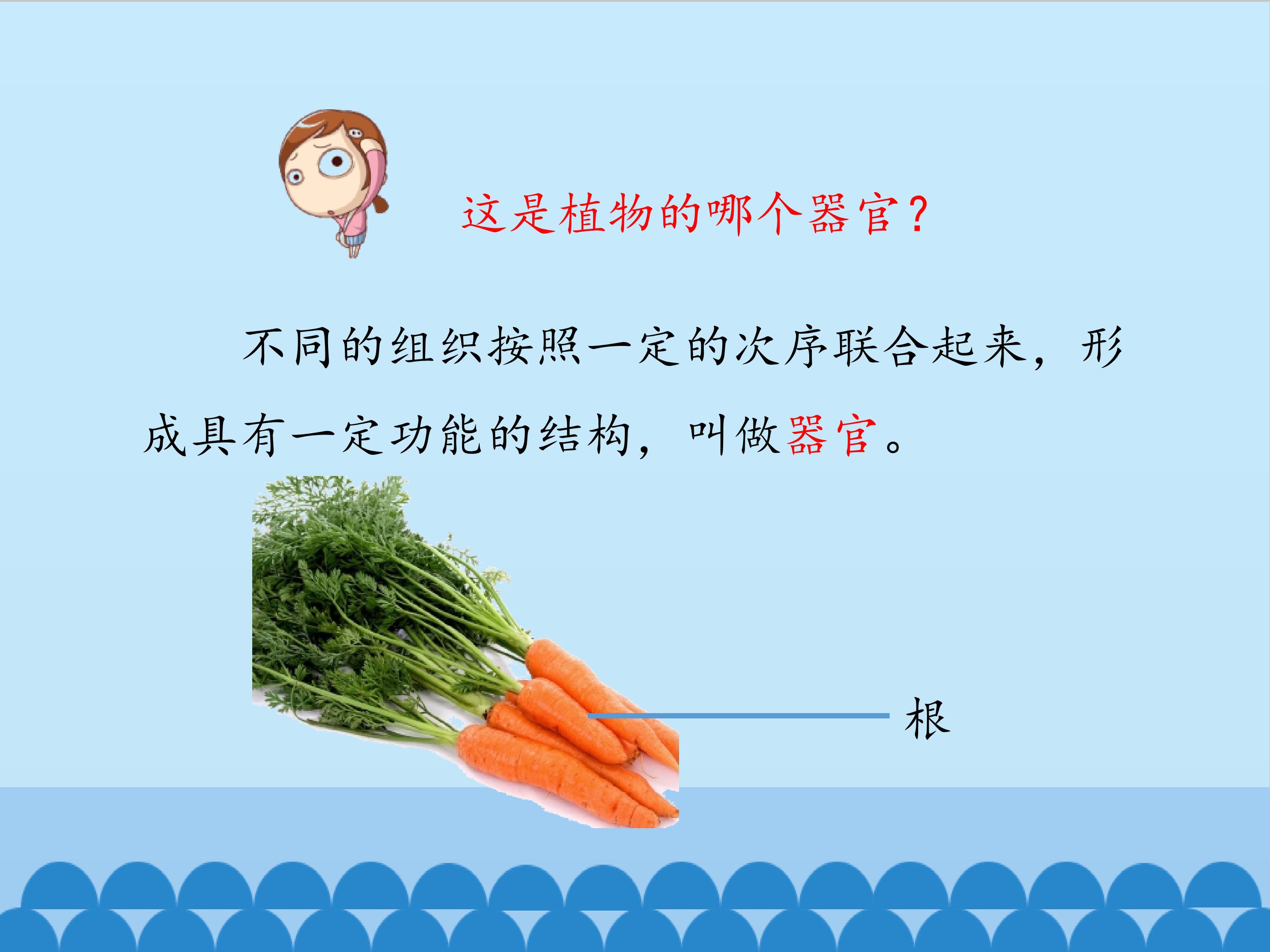 这是植物的哪个器官?

不同的组织按照一定的次序联合起来，形成具有一定功能的结构，叫做器官。

根